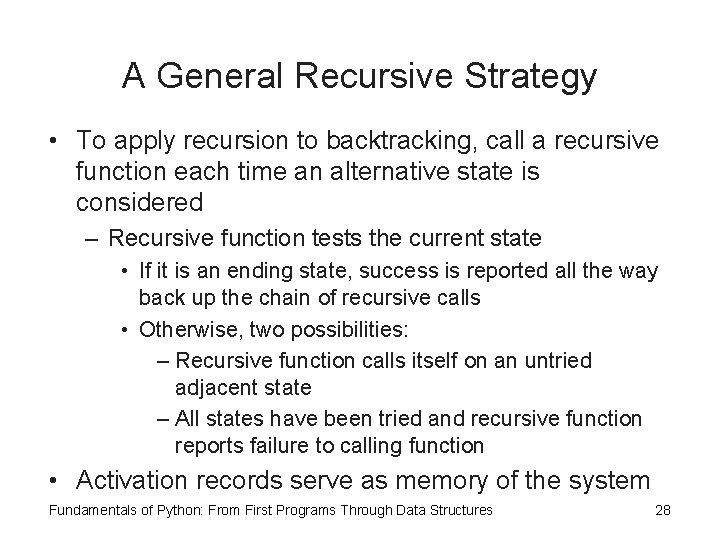 A General Recursive Strategy

• To apply recursion to backtracking, call a recursive function each time an alternative state is considered

– Recursive function tests the current state

• If it is an ending state, success is reported all the way back up the chain of recursive calls

• Otherwise, two possibilities:

– Recursive function calls itself on an untried adjacent state

– All states have been tried and recursive function reports failure to calling function

• Activation records serve as memory of the system

Fundamentals of Python: From First Programs Through Data Structures 28